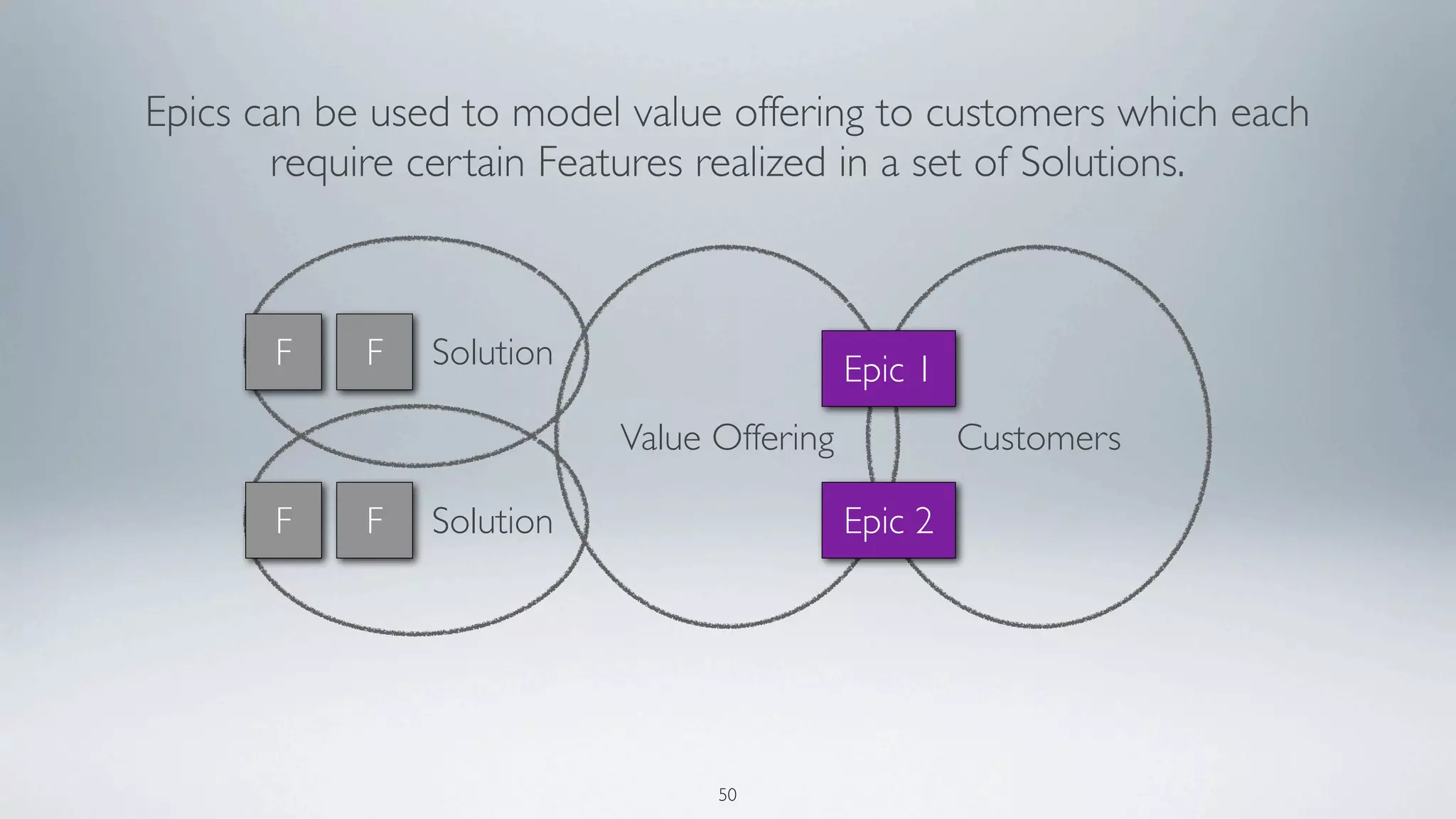 Epics can be used to model value offering to customers which each require certain Features realized in a set of Solutions.

F F Solution

F F Solution

Value Offering

Epic 1

Epic 2

Customers

50